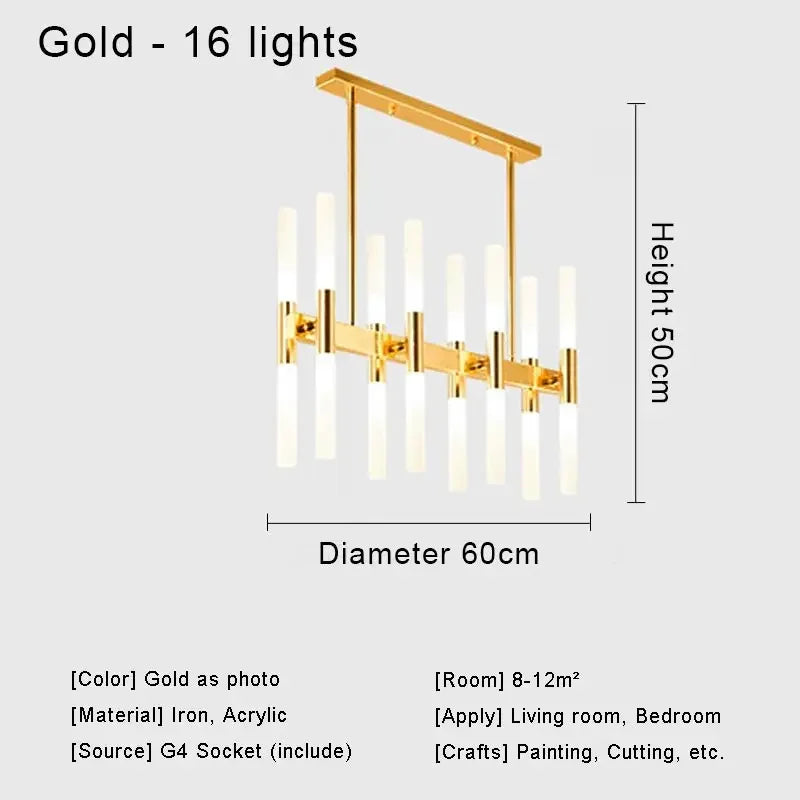 Gold - 16 lights

Height 50cm

Diameter 60cm

[Color] Gold as photo
[Material] Iron, Acrylic
[Source] G4 Socket (include)

[Room] 8-12m²
[Apply] Living room, Bedroom
[Crafts] Painting, Cutting, etc.